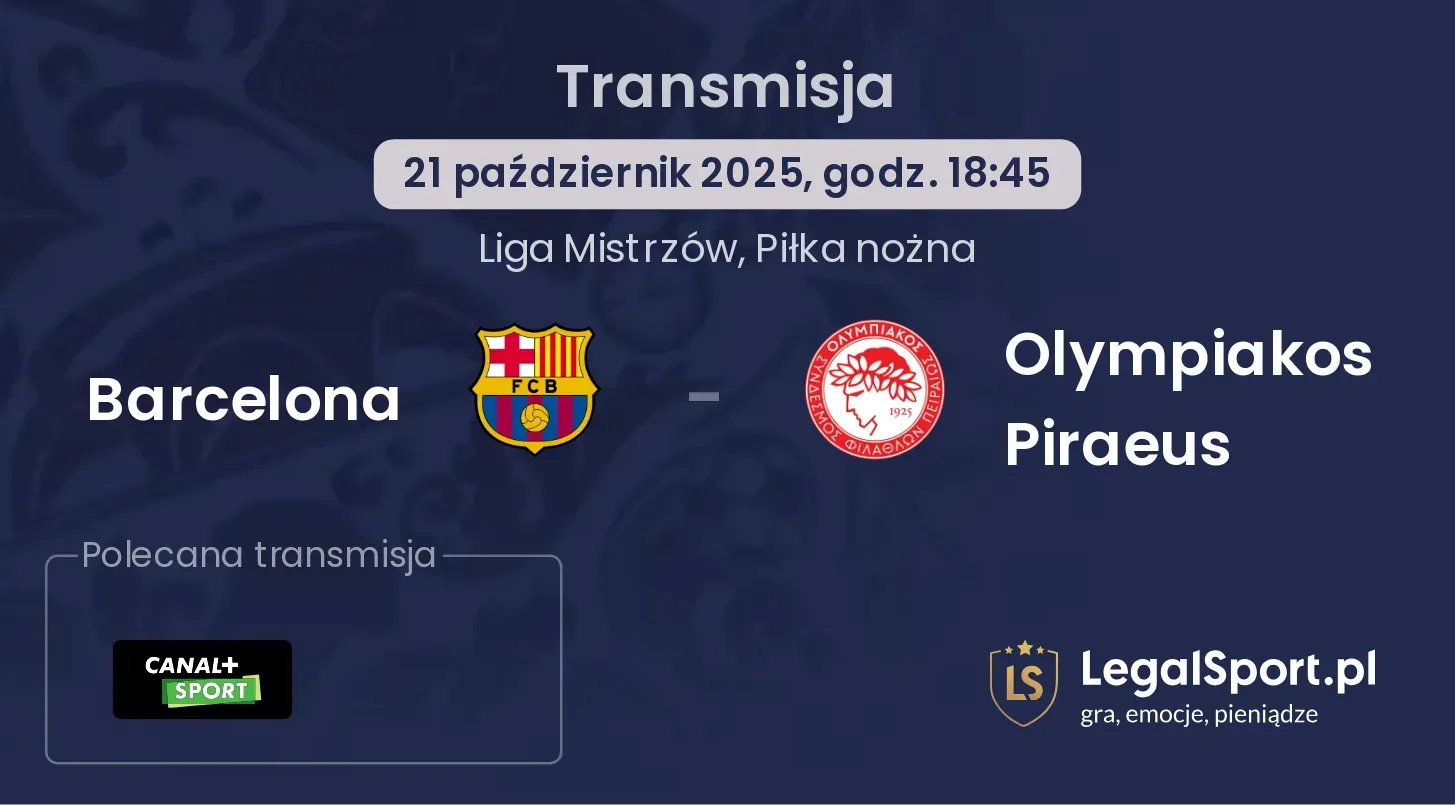 Transmisja

21 październik 2025, godz. 18:45

Liga Mistrzów, Piłka nożna

Barcelona

FCB

-

ΟΛΥΜΠΙΑΚΟΣ ΣΥΝΔΕΣΜΟΣ ΦΙΛΑΘΛΩΝ ΠΕΙΡΑΙΩΣ 1925

Olympiakos Piraeus

Polecana transmisja

CANAL+ SPORT

LS

LegalSport.pl
gra, emocje, pieniądze